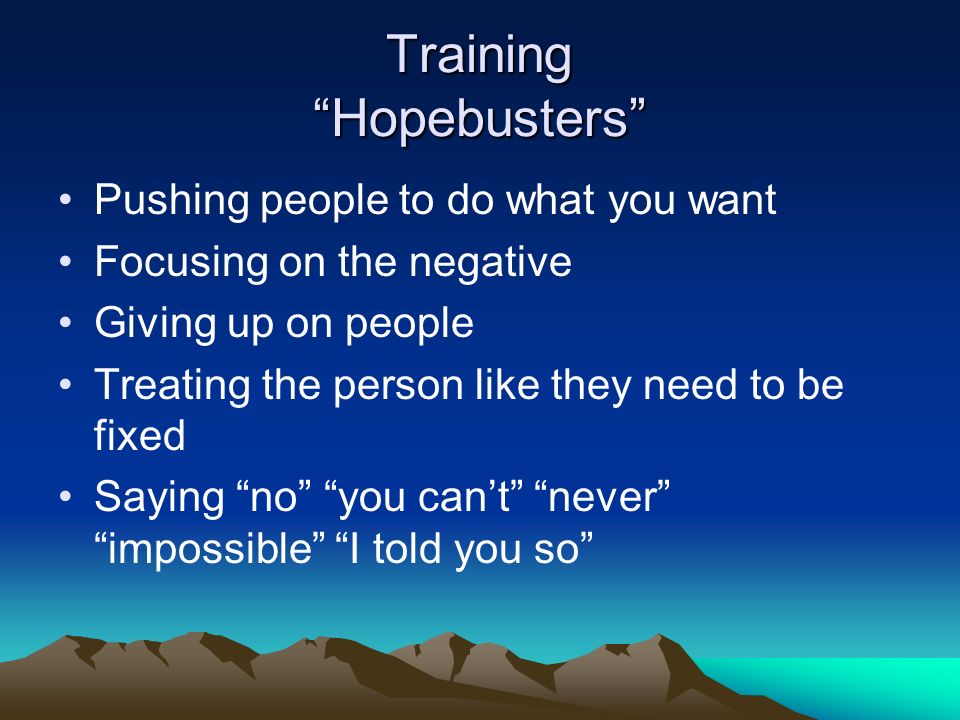 Training
“Hopebusters”

• Pushing people to do what you want
• Focusing on the negative
• Giving up on people
• Treating the person like they need to be fixed
• Saying “no” “you can’t” “never” “impossible” “I told you so”